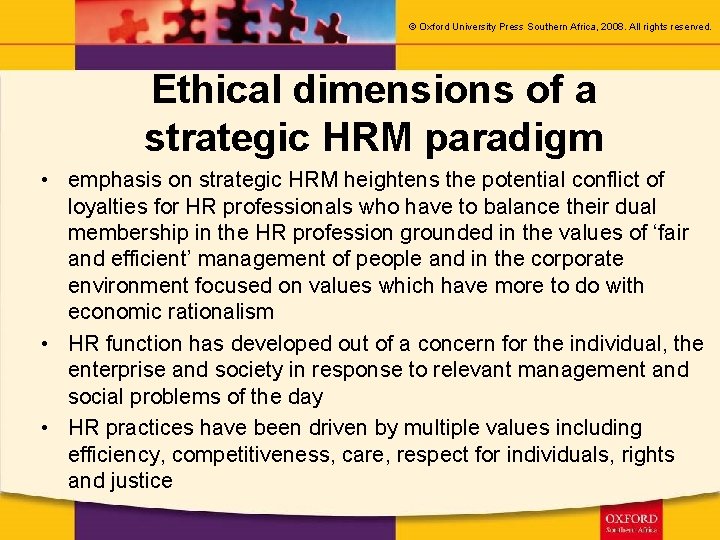 © Oxford University Press Southern Africa, 2008. All rights reserved.

Ethical dimensions of a strategic HRM paradigm

• emphasis on strategic HRM heightens the potential conflict of loyalties for HR professionals who have to balance their dual membership in the HR profession grounded in the values of ‘fair and efficient’ management of people and in the corporate environment focused on values which have more to do with economic rationalism
• HR function has developed out of a concern for the individual, the enterprise and society in response to relevant management and social problems of the day
• HR practices have been driven by multiple values including efficiency, competitiveness, care, respect for individuals, rights and justice

OXFORD
Southern Africa